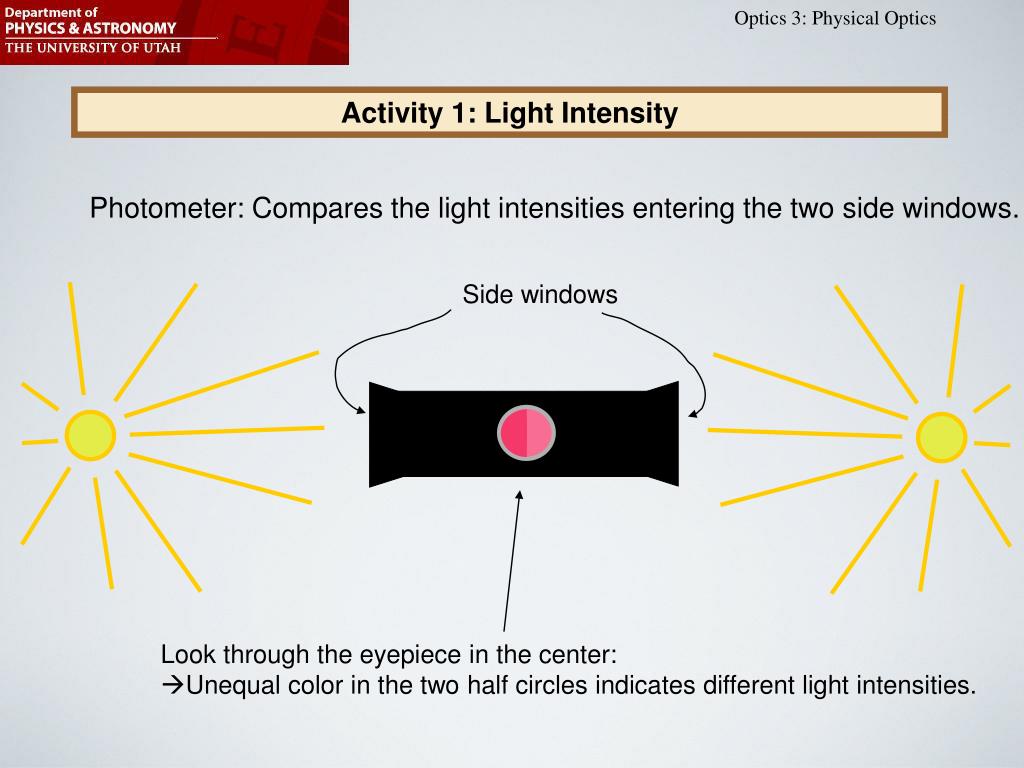 Department of
PHYSICS & ASTRONOMY
THE UNIVERSITY OF UTAH

Optics 3: Physical Optics

Activity 1: Light Intensity

Photometer: Compares the light intensities entering the two side windows.

Side windows

Look through the eyepiece in the center:
→Unequal color in the two half circles indicates different light intensities.